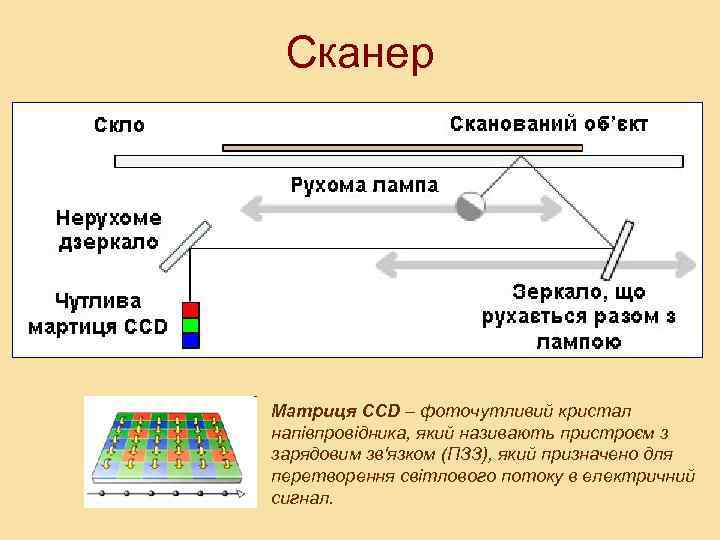 Сканер

Скло

Сканований об'єкт

Рухома лампа

Нерухоме дзеркало

Чутлива мартиця CCD

Зеркало, що рухається разом з лампою

Матриця CCD – фоточутливий кристал напівпровідника, який називають пристроєм з зарядовим зв'язком (ПЗЗ), який призначено для перетворення світлового потоку в електричний сигнал.